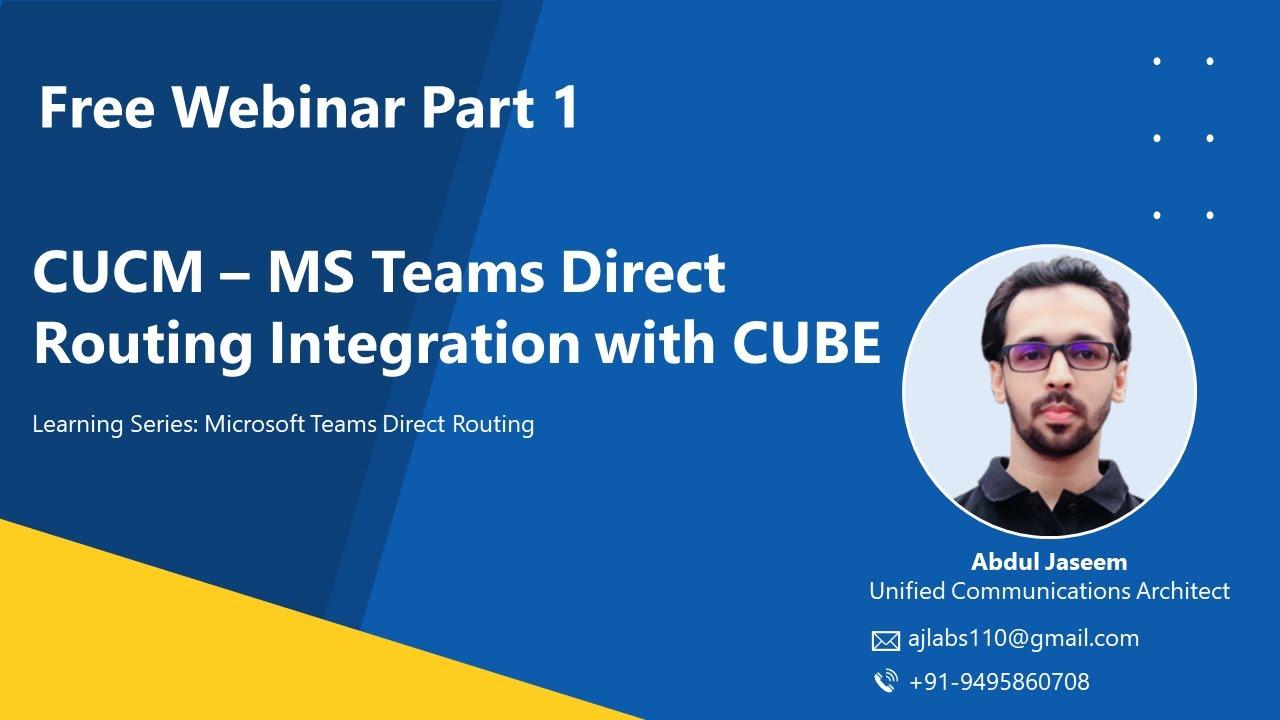 Free Webinar Part 1

CUCM – MS Teams Direct Routing Integration with CUBE

Learning Series: Microsoft Teams Direct Routing

Abdul Jaseem
Unified Communications Architect

ajlabs110@gmail.com

+91-9495860708